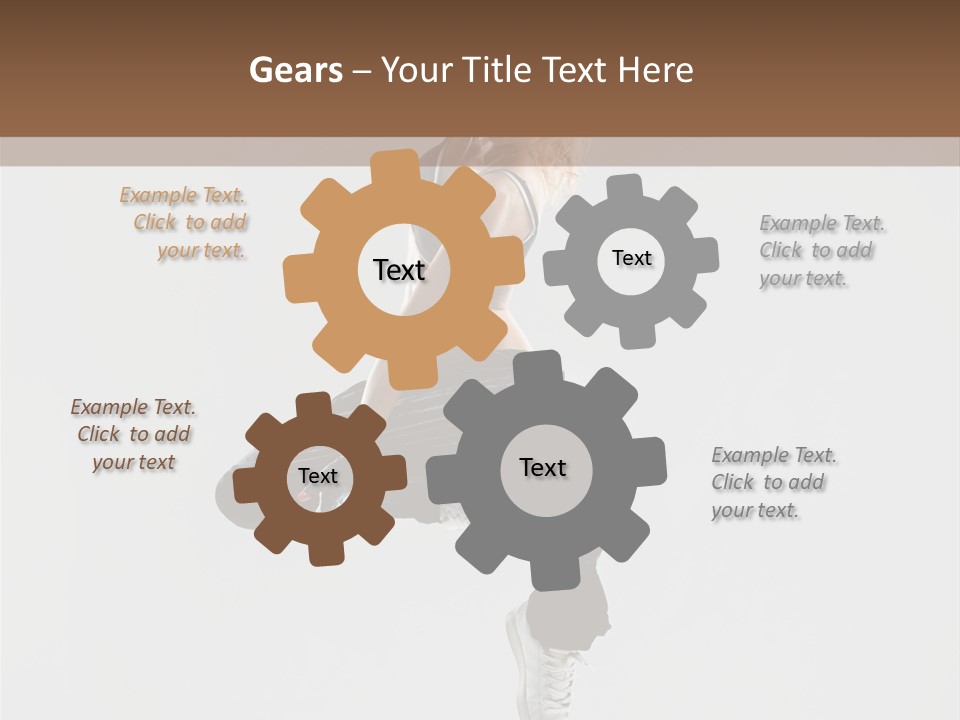 Gears – Your Title Text Here

Example Text. Click to add your text.

Text

Text

Example Text. Click to add your text.

Example Text. Click to add your text

Text

Text

Example Text. Click to add your text.